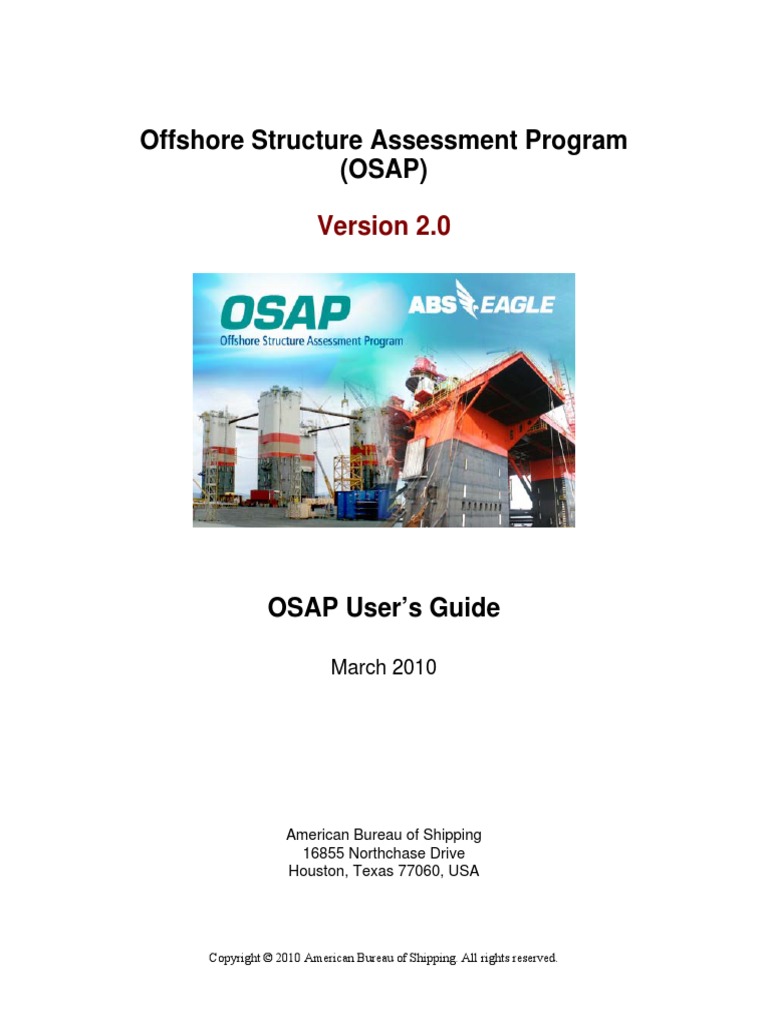 Offshore Structure Assessment Program
(OSAP)

Version 2.0

OSAP
Offshore Structure Assessment Program

ABS EAGLE

OSAP User's Guide

March 2010

American Bureau of Shipping
16855 Northchase Drive
Houston, Texas 77060, USA

Copyright © 2010 American Bureau of Shipping. All rights reserved.